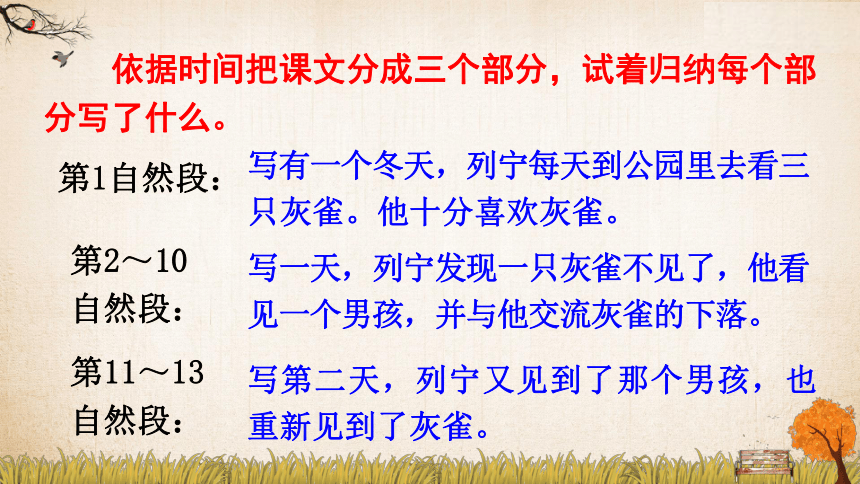 依据时间把课文分成三个部分，试着归纳每个部分写了什么。

第1自然段：写有一个冬天，列宁每天到公园里去看三只灰雀。他十分喜欢灰雀。

第2～10自然段：写一天，列宁发现一只灰雀不见了，他看见一个男孩，并与他交流灰雀的下落。

第11～13自然段：写第二天，列宁又见到了那个男孩，也重新见到了灰雀。